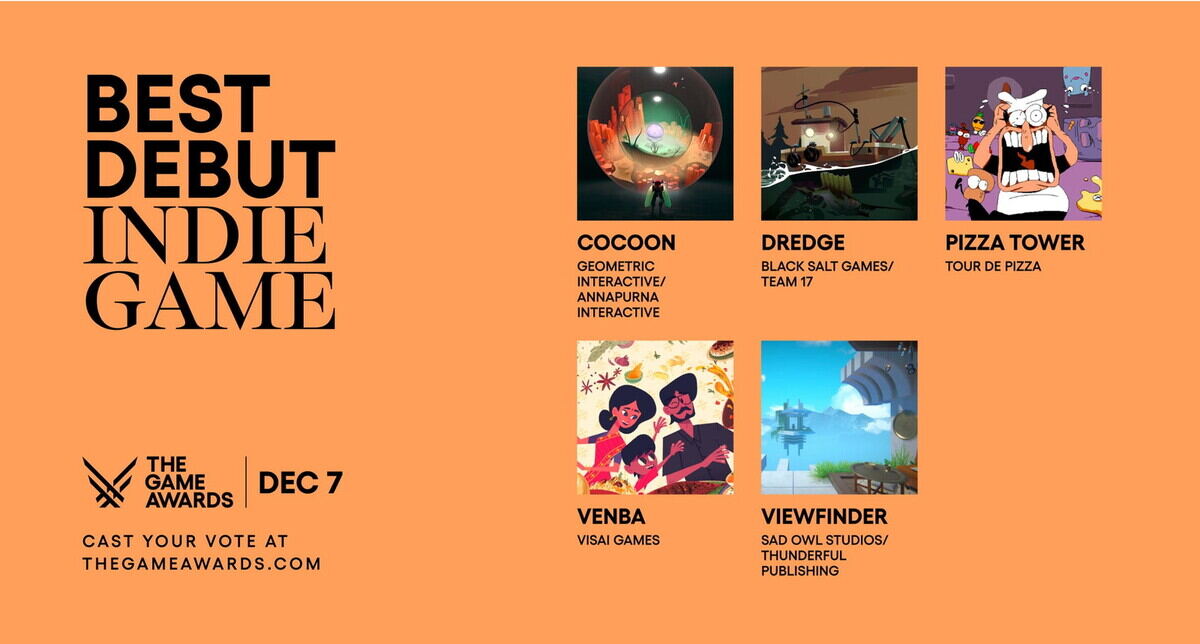 BEST DEBUT INDIE GAME

THE GAME AWARDS | DEC 7

CAST YOUR VOTE AT THEGAMEAWARDS.COM

COCOON
GEOMETRIC INTERACTIVE/ ANNAPURNA INTERACTIVE

DREDGE
BLACK SALT GAMES/ TEAM 17

PIZZA TOWER
TOUR DE PIZZA

VENBA
VISAI GAMES

VIEWFINDER
SAD OWL STUDIOS/ THUNDERFUL PUBLISHING